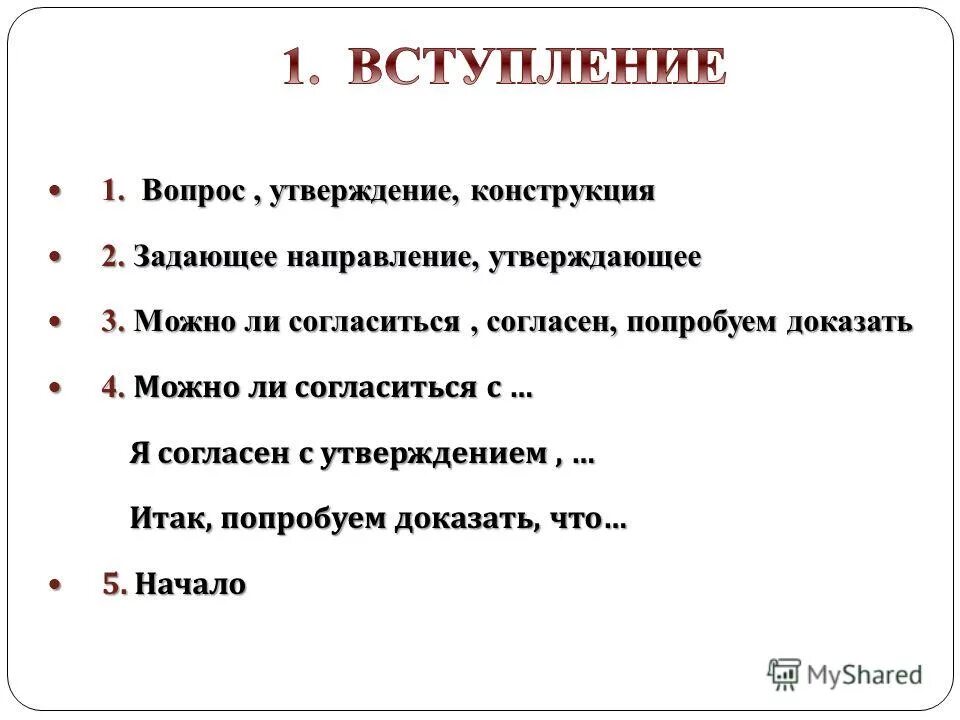 1. ВСТУПЛЕНИЕ

• 1. Вопрос , утверждение, конструкция

• 2. Задающее направление, утверждающее

• 3. Можно ли согласиться , согласен, попробуем доказать

• 4. Можно ли согласиться с …

Я согласен с утверждением , …

Итак, попробуем доказать, что…

• 5. Начало

MyShared